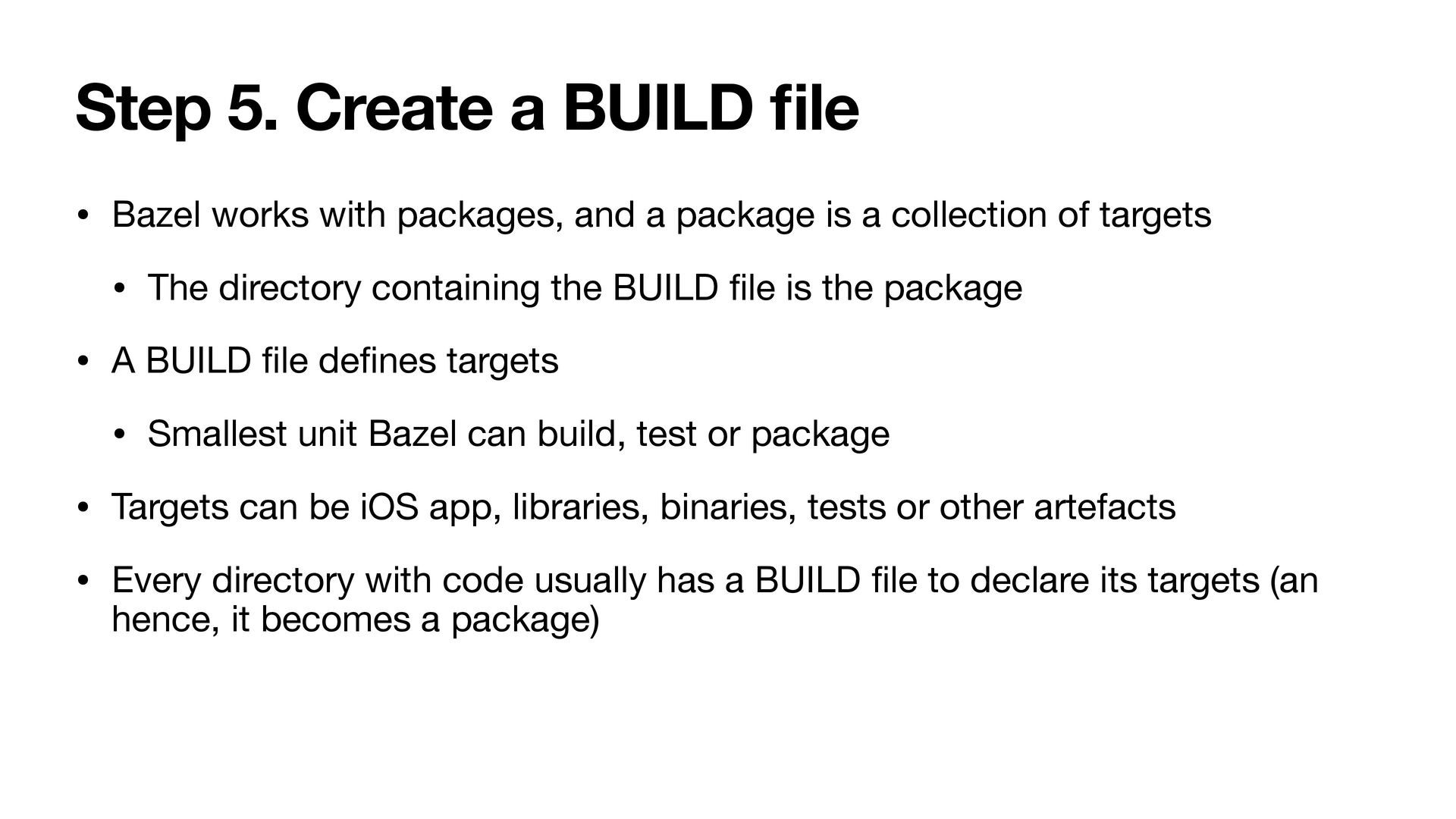 Step 5. Create a BUILD file

• Bazel works with packages, and a package is a collection of targets

• The directory containing the BUILD file is the package

• A BUILD file defines targets

• Smallest unit Bazel can build, test or package

• Targets can be iOS app, libraries, binaries, tests or other artefacts

• Every directory with code usually has a BUILD file to declare its targets (an hence, it becomes a package)